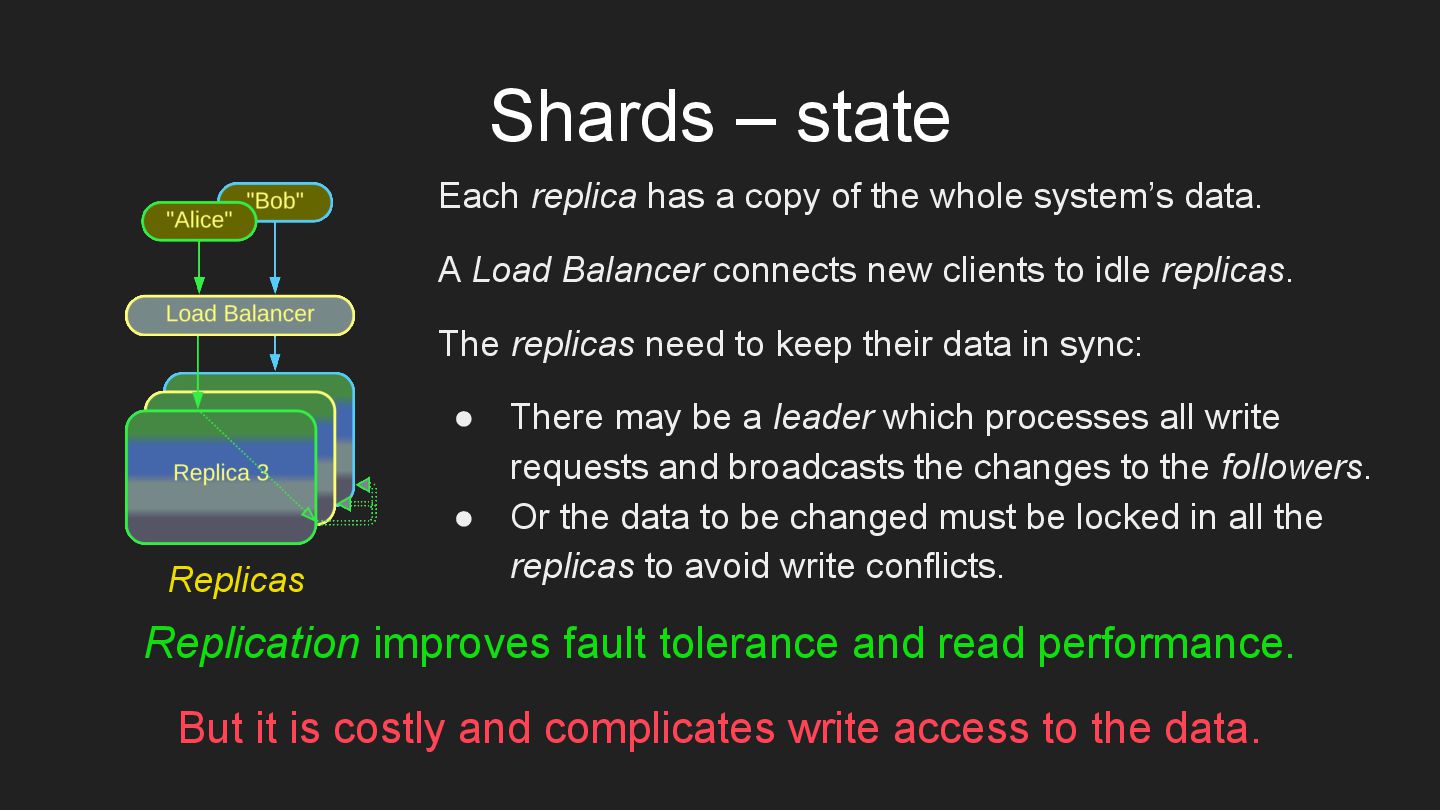 Shards – state

"Bob"
"Alice"
Load Balancer
Replica 3
Replicas

Each replica has a copy of the whole system's data.

A Load Balancer connects new clients to idle replicas.

The replicas need to keep their data in sync:

● There may be a leader which processes all write requests and broadcasts the changes to the followers.
● Or the data to be changed must be locked in all the replicas to avoid write conflicts.

Replication improves fault tolerance and read performance.

But it is costly and complicates write access to the data.